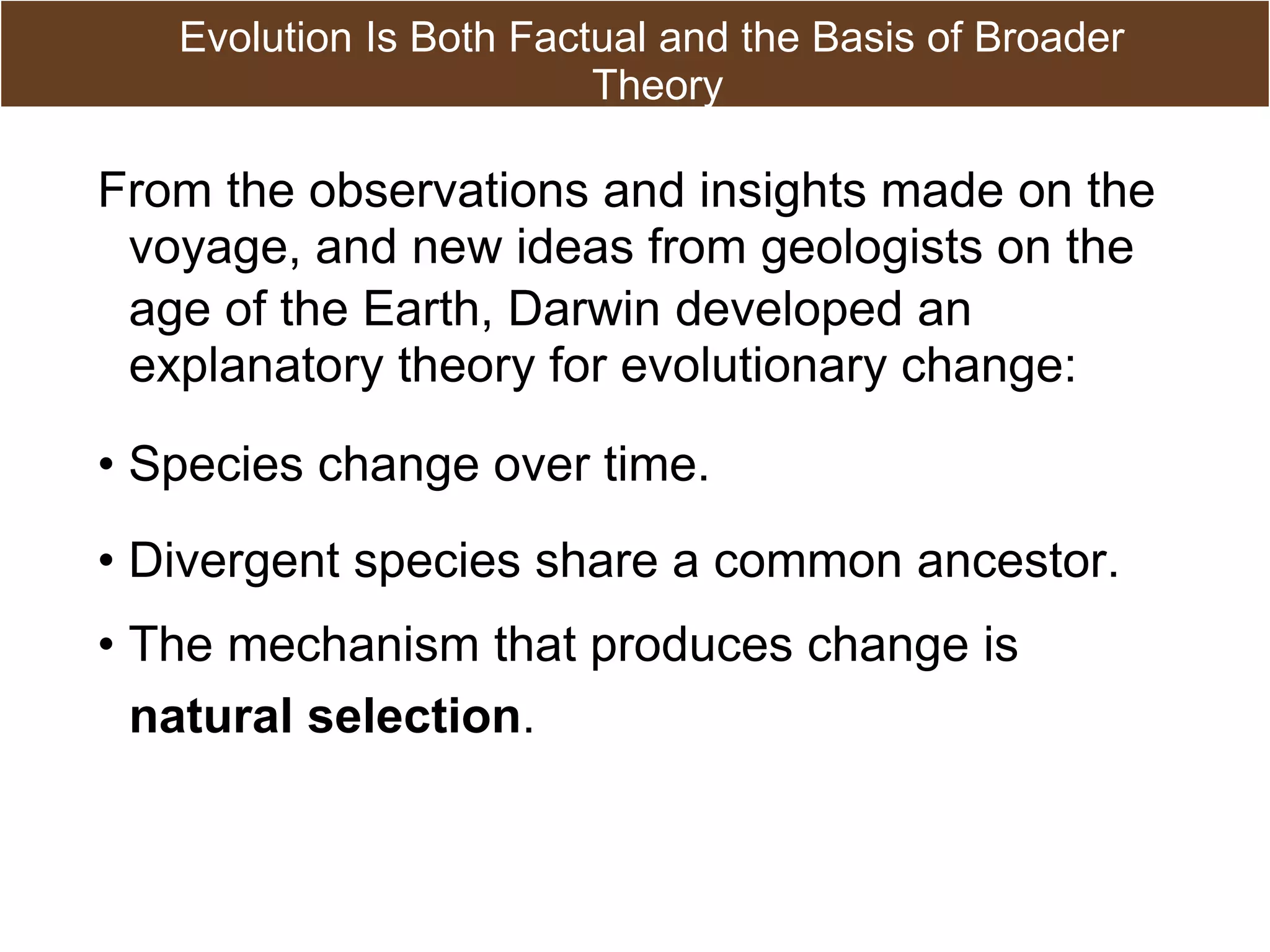 Evolution Is Both Factual and the Basis of Broader Theory

From the observations and insights made on the voyage, and new ideas from geologists on the age of the Earth, Darwin developed an explanatory theory for evolutionary change:

• Species change over time.

• Divergent species share a common ancestor.

• The mechanism that produces change is **natural selection**.